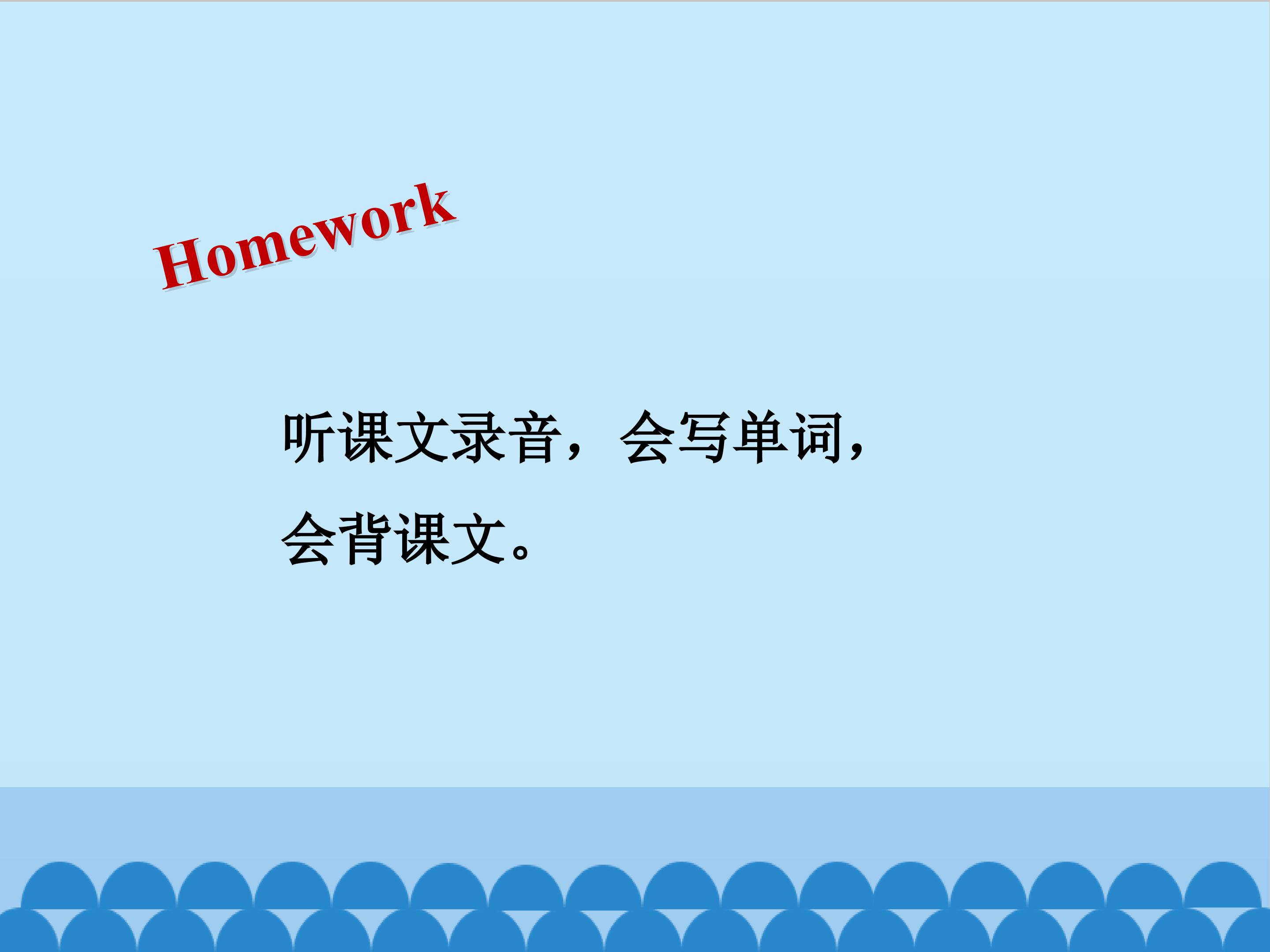 Homework

听课文录音，会写单词，会背课文。